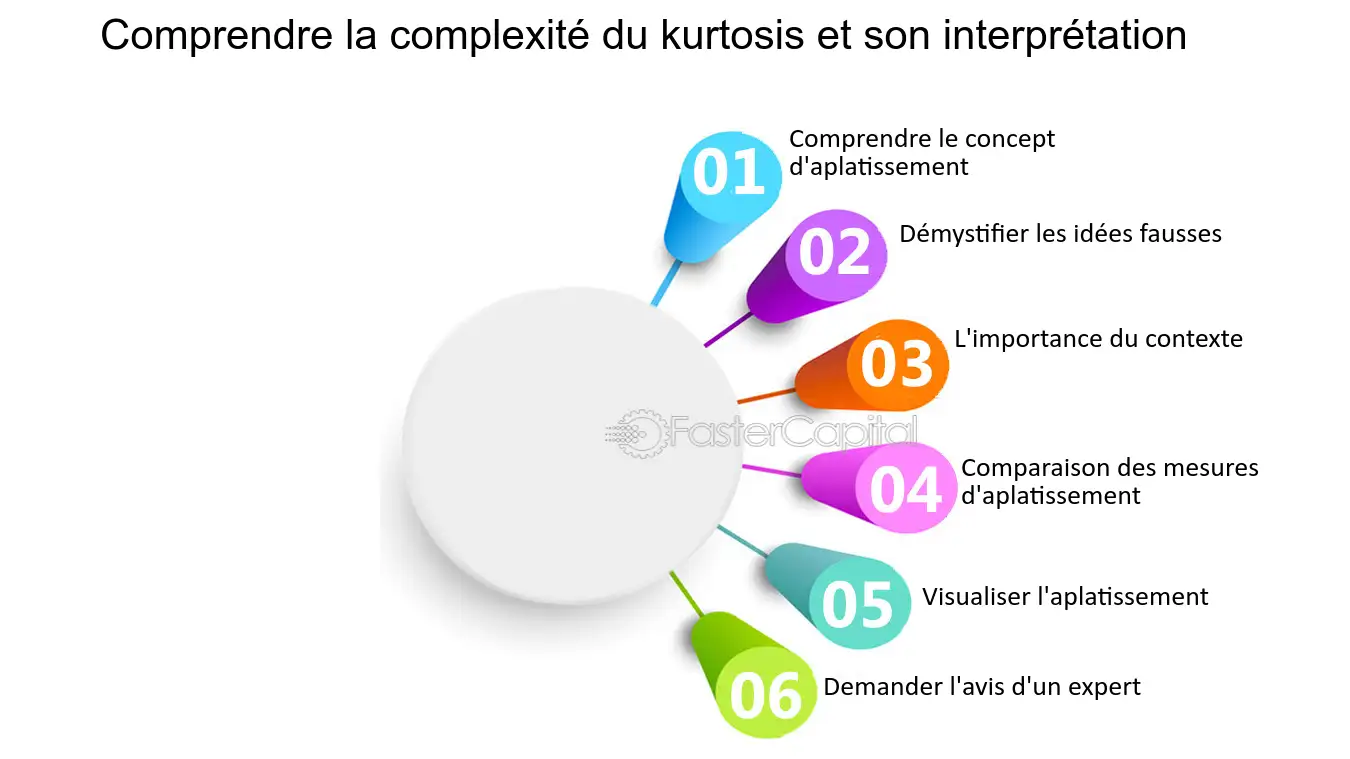 Comprendre la complexité du kurtosis et son interprétation

01 Comprendre le concept d'aplatissement

02 Démystifier les idées fausses

03 L'importance du contexte

FasterCapital

04 Comparaison des mesures d'aplatissement

05 Visualiser l'aplatissement

06 Demander l'avis d'un expert